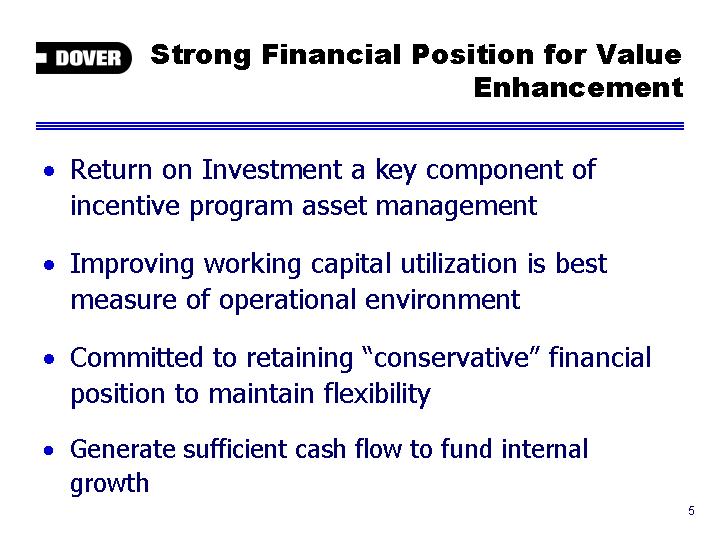 DOVER

Strong Financial Position for Value Enhancement

• Return on Investment a key component of incentive program asset management

• Improving working capital utilization is best measure of operational environment

• Committed to retaining “conservative” financial position to maintain flexibility

• Generate sufficient cash flow to fund internal growth

5